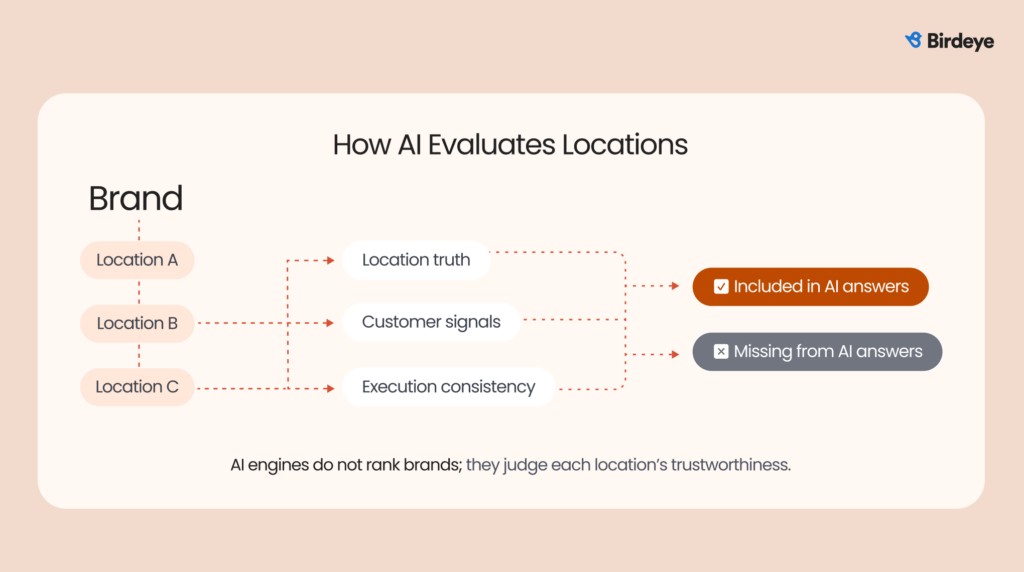 Birdeye

How AI Evaluates Locations

Brand

Location A

Location B

Location C

Location truth

Customer signals

Execution consistency

Included in AI answers

Missing from AI answers

AI engines do not rank brands; they judge each location's trustworthiness.